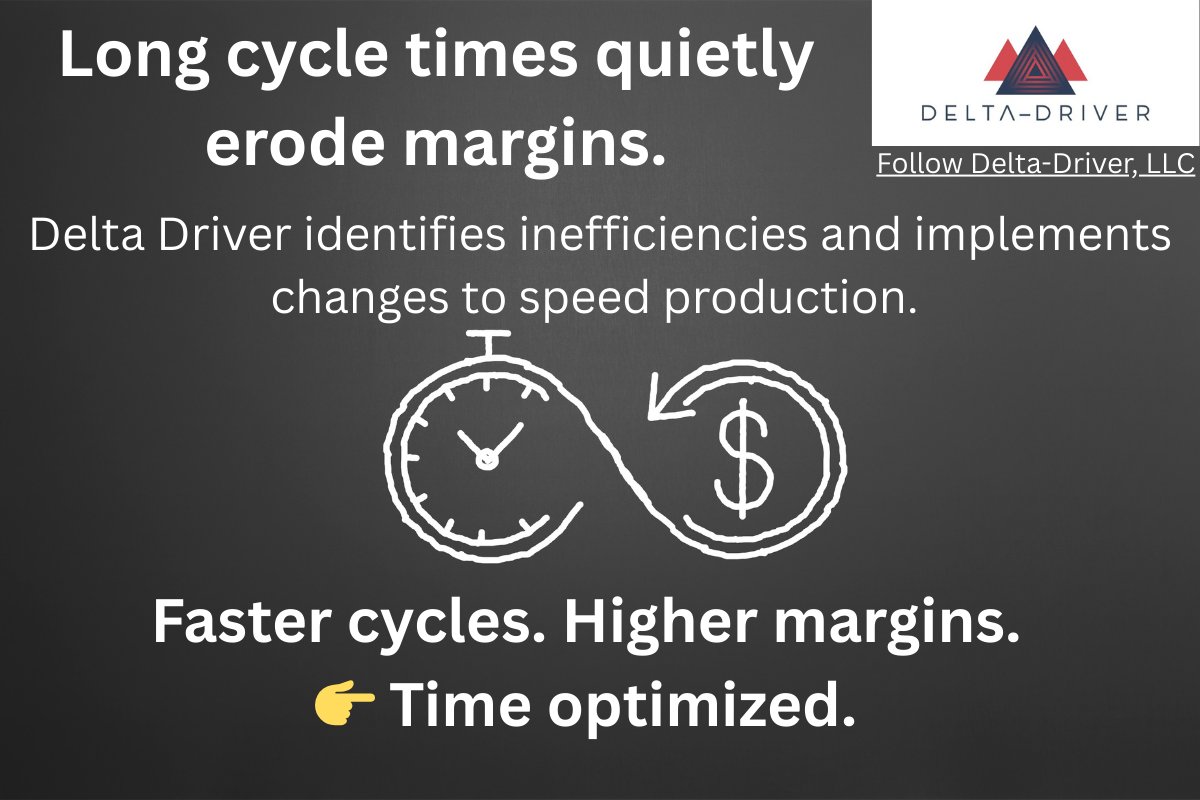 Long cycle times quietly erode margins.

DELTA-DRIVER

Follow Delta-Driver, LLC

Delta Driver identifies inefficiencies and implements changes to speed production.

$

Faster cycles. Higher margins.

👉 Time optimized.